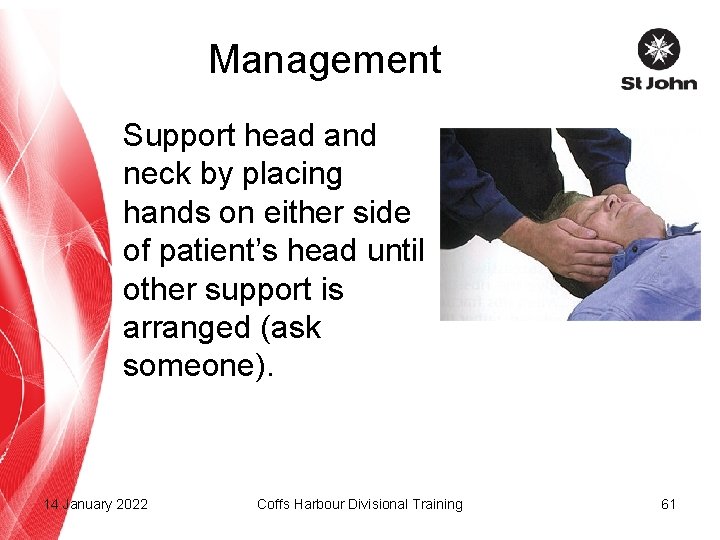 Management

St John

Support head and neck by placing hands on either side of patient's head until other support is arranged (ask someone).

14 January 2022

Coffs Harbour Divisional Training

61